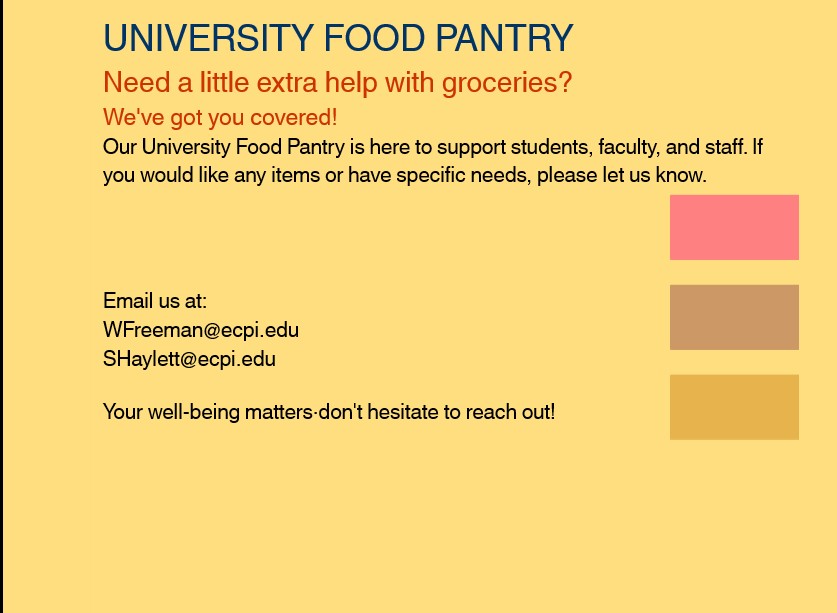 UNIVERSITY FOOD PANTRY

Need a little extra help with groceries?

We've got you covered!

Our University Food Pantry is here to support students, faculty, and staff. If you would like any items or have specific needs, please let us know.

Email us at:
WFreeman@ecpi.edu
SHaylett@ecpi.edu

Your well-being matters·don't hesitate to reach out!